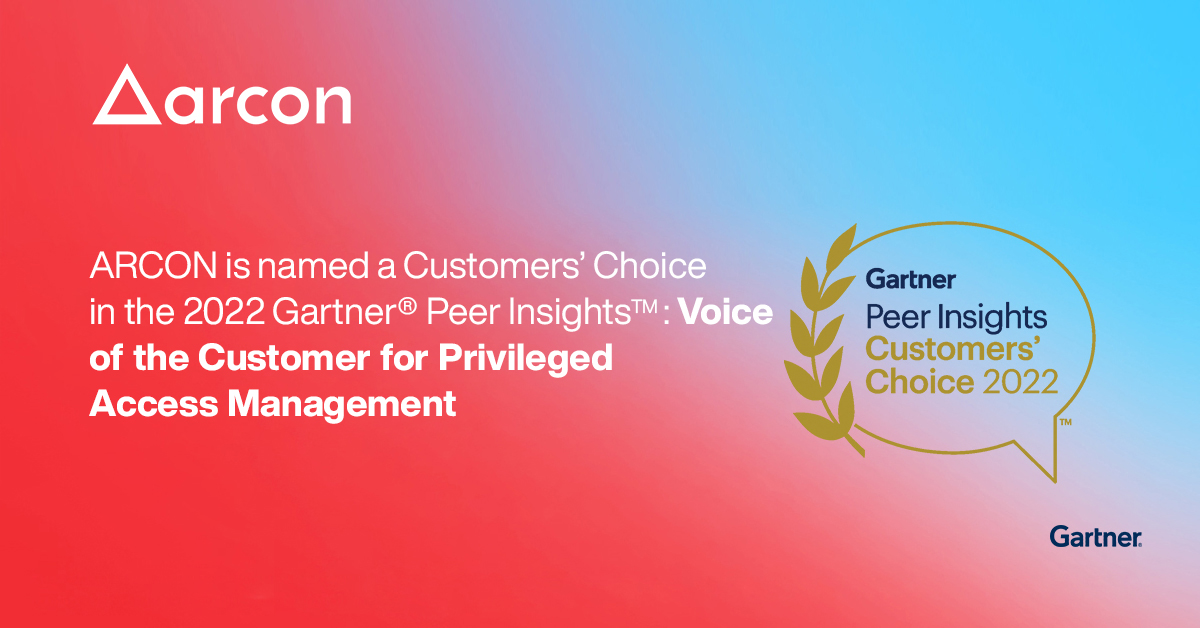 arcon

ARCON is named a Customers' Choice in the 2022 Gartner® Peer Insights™: Voice of the Customer for Privileged Access Management

Gartner
Peer Insights
Customers' Choice 2022
™

Gartner.